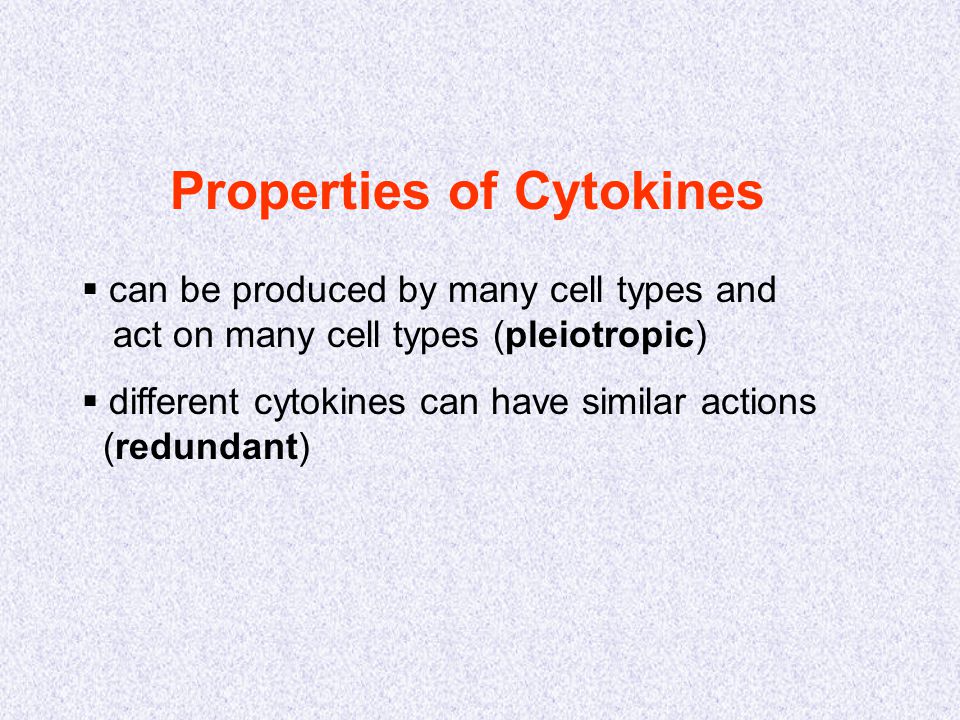 Properties of Cytokines

▪ can be produced by many cell types and act on many cell types (pleiotropic)

▪ different cytokines can have similar actions (redundant)